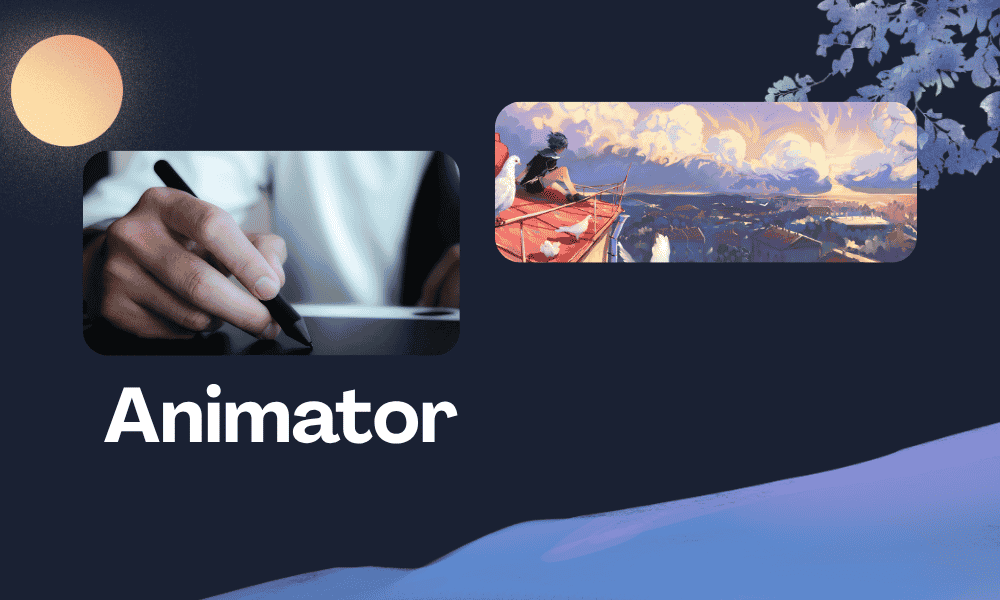 Animator